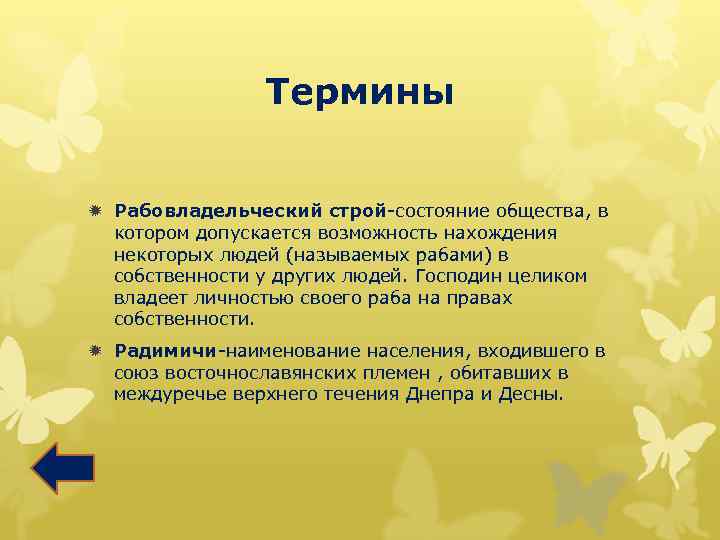 Термины

Рабовладельческий строй-состояние общества, в котором допускается возможность нахождения некоторых людей (называемых рабами) в собственности у других людей. Господин целиком владеет личностью своего раба на правах собственности.

Радимичи-наименование населения, входившего в союз восточнославянских племен , обитавших в междуречье верхнего течения Днепра и Десны.